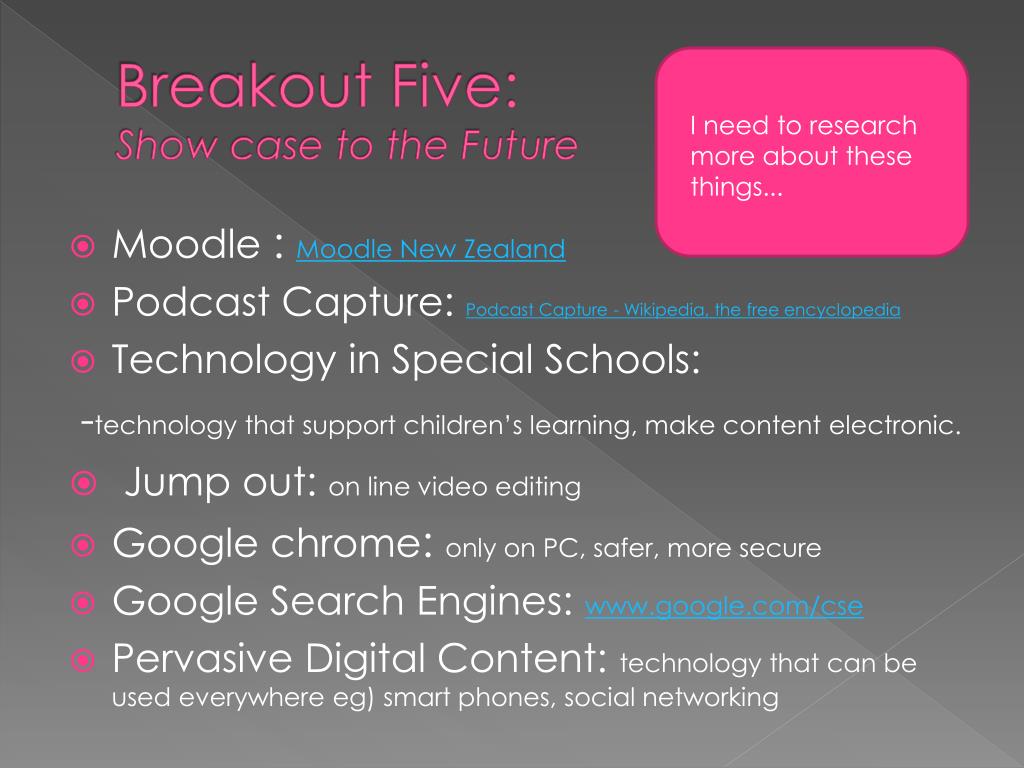 Breakout Five:
Show case to the Future

I need to research more about these things...

Moodle : Moodle New Zealand
Podcast Capture: Podcast Capture - Wikipedia, the free encyclopedia
Technology in Special Schools:
-technology that support children's learning, make content electronic.
Jump out: on line video editing
Google chrome: only on PC, safer, more secure
Google Search Engines: www.google.com/cse
Pervasive Digital Content: technology that can be used everywhere eg) smart phones, social networking